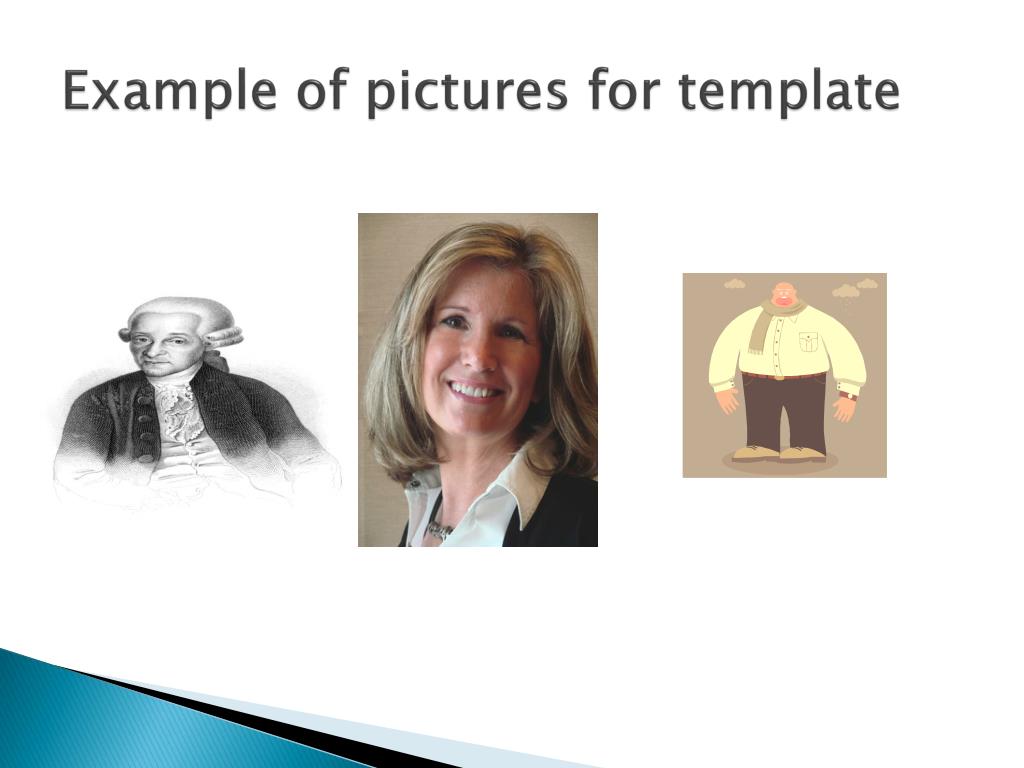 Example of pictures for template